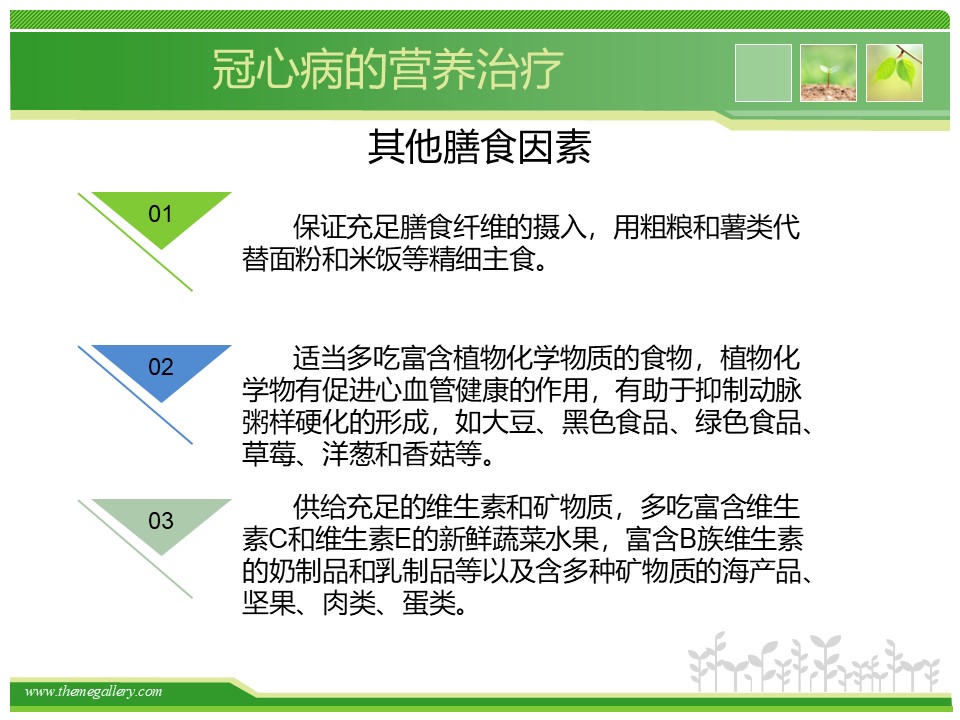 冠心病的营养治疗

其他膳食因素

01

保证充足膳食纤维的摄入，用粗粮和薯类代替面粉和米饭等精细主食。

02

适当多吃富含植物化学物质的食物，植物化学物有促进心血管健康的作用，有助于抑制动脉粥样硬化的形成，如大豆、黑色食品、绿色食品、草莓、洋葱和香菇等。

03

供给充足的维生素和矿物质，多吃富含维生素C和维生素E的新鲜蔬菜水果，富含B族维生素的奶制品和乳制品等以及含多种矿物质的海产品、坚果、肉类、蛋类。

www.themegallery.com